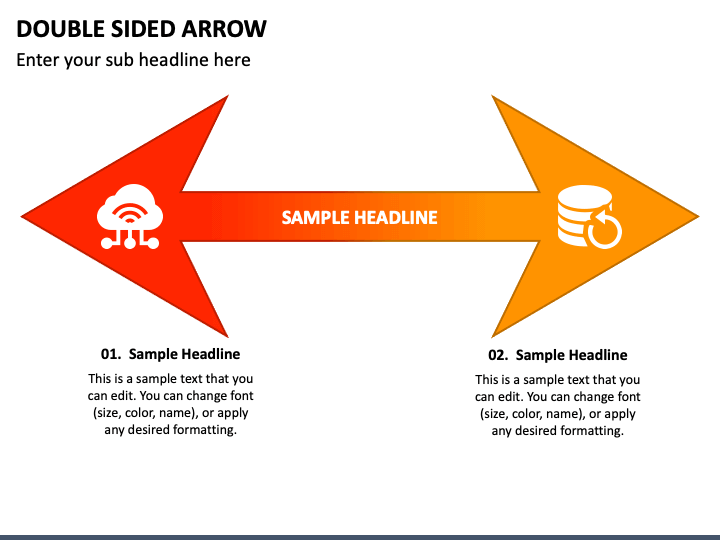 DOUBLE SIDED ARROW

Enter your sub headline here

SAMPLE HEADLINE

01. Sample Headline

This is a sample text that you can edit. You can change font (size, color, name), or apply any desired formatting.

02. Sample Headline

This is a sample text that you can edit. You can change font (size, color, name), or apply any desired formatting.